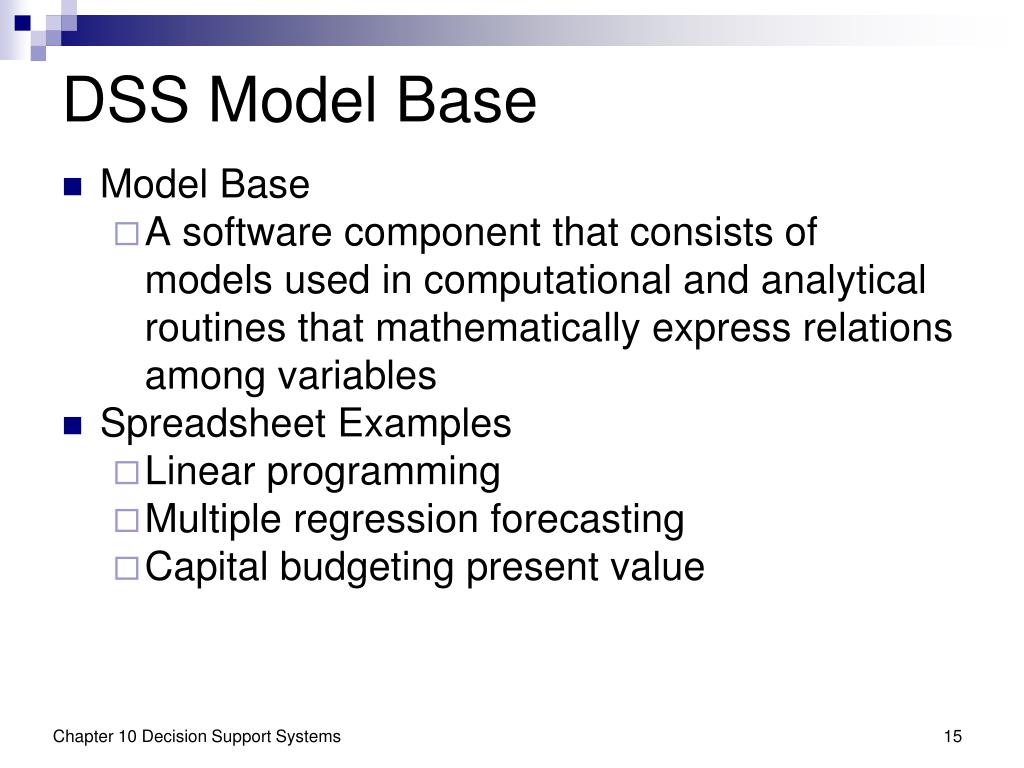 DSS Model Base

Model Base
A software component that consists of models used in computational and analytical routines that mathematically express relations among variables
Spreadsheet Examples
Linear programming
Multiple regression forecasting
Capital budgeting present value

Chapter 10 Decision Support Systems

15